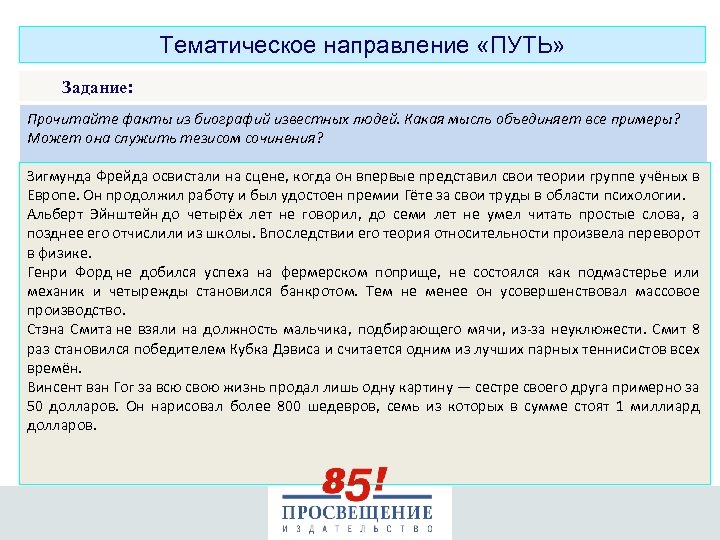 Тематическое направление «ПУТЬ»

Задание:

Прочитайте факты из биографий известных людей. Какая мысль объединяет все примеры? Может она служить тезисом сочинения?

Зигмунда Фрейда освистали на сцене, когда он впервые представил свои теории группе учёных в Европе. Он продолжил работу и был удостоен премии Гёте за свои труды в области психологии.
Альберт Эйнштейн до четырёх лет не говорил, до семи лет не умел читать простые слова, а позднее его отчислили из школы. Впоследствии его теория относительности произвела переворот в физике.
Генри Форд не добился успеха на фермерском поприще, не состоялся как подмастерье или механик и четырежды становился банкротом. Тем не менее он усовершенствовал массовое производство.
Стэна Смита не взяли на должность мальчика, подбирающего мячи, из-за неуклюжести. Смит 8 раз становился победителем Кубка Дэвиса и считается одним из лучших парных теннисистов всех времён.
Винсент ван Гог за всю свою жизнь продал лишь одну картину — сестре своего друга примерно за 50 долларов. Он нарисовал более 800 шедевров, семь из которых в сумме стоят 1 миллиард долларов.

85!
ПРОСВЕЩЕНИЕ
ИЗДАТЕЛЬСТВО